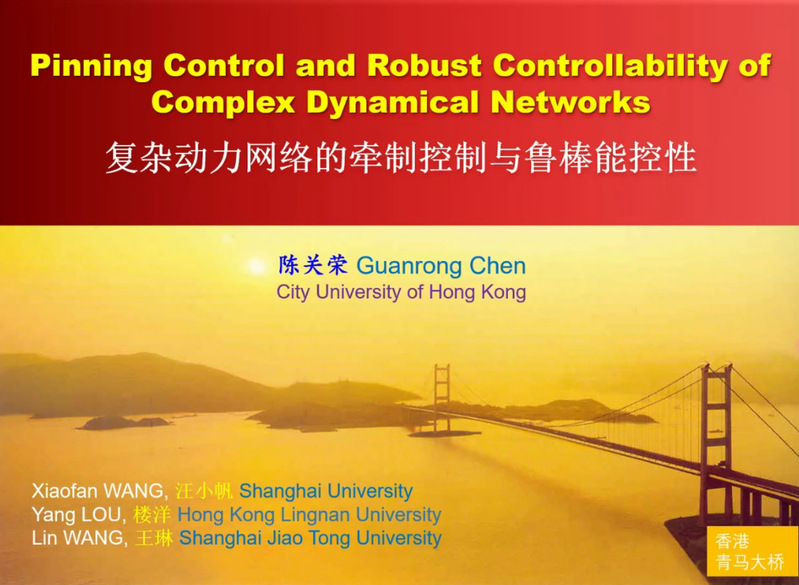 Pinning Control and Robust Controllability of Complex Dynamical Networks

复杂动力网络的牵制控制与鲁棒能控性

陈关荣 Guanrong Chen
City University of Hong Kong

Xiaofan WANG, 汪小帆 Shanghai University
Yang LOU, 楼洋 Hong Kong Lingnan University
Lin WANG, 王琳 Shanghai Jiao Tong University

香港
青马大桥